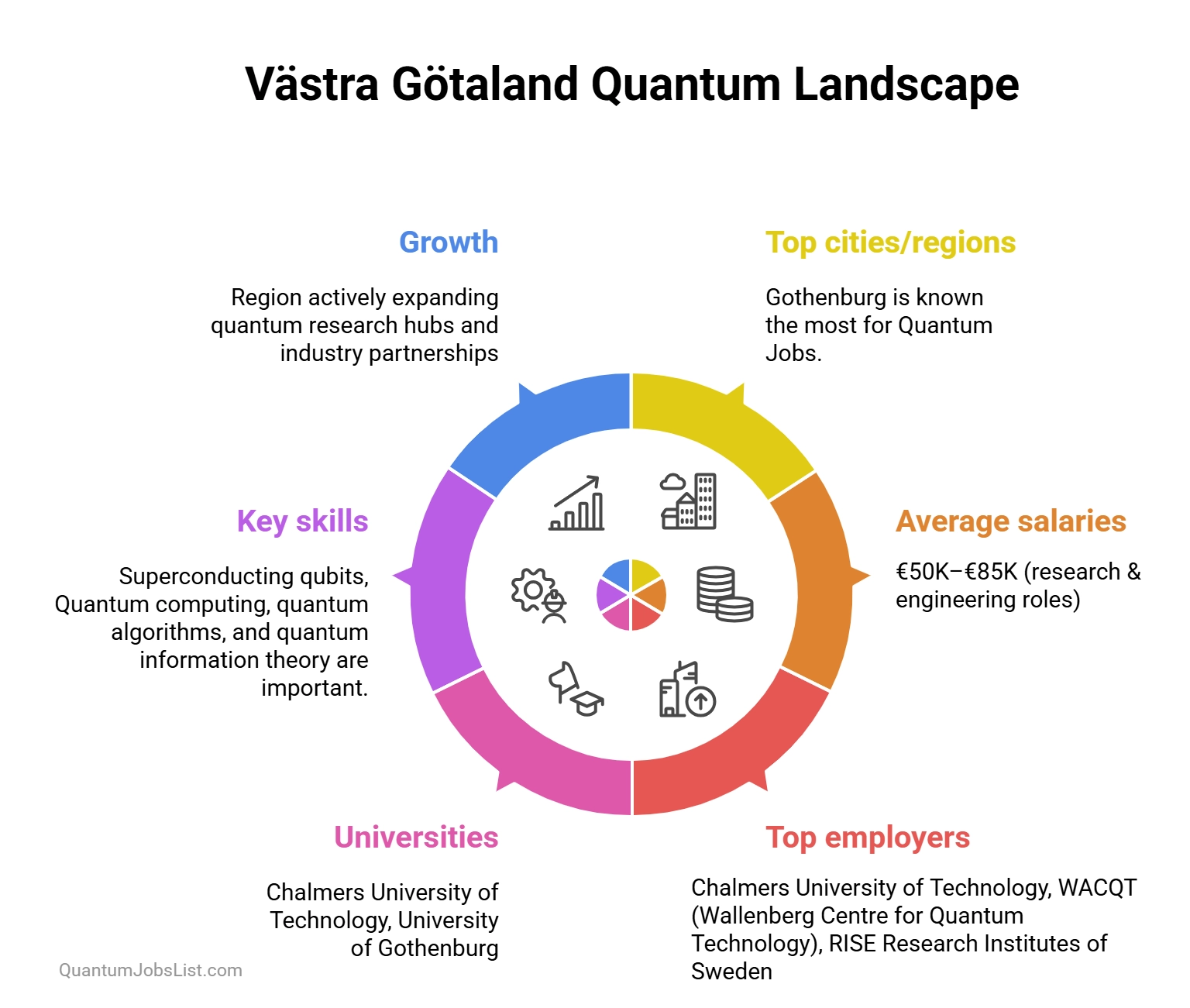 Västra Götaland Quantum Landscape

Growth

Region actively expanding quantum research hubs and industry partnerships

Top cities/regions

Gothenburg is known the most for Quantum Jobs.

Key skills

Superconducting qubits, Quantum computing, quantum algorithms, and quantum information theory are important.

Average salaries

€50K–€85K (research & engineering roles)

Universities

Chalmers University of Technology, University of Gothenburg

Top employers

Chalmers University of Technology, WACQT (Wallenberg Centre for Quantum Technology), RISE Research Institutes of Sweden

QuantumJobsList.com